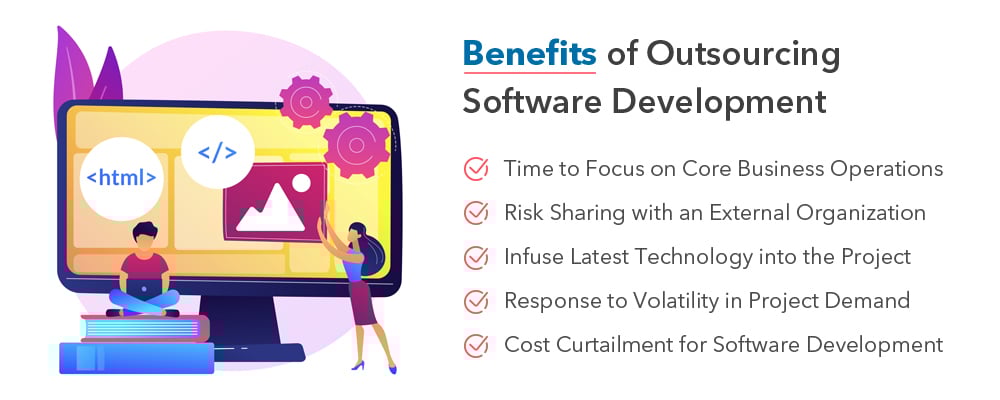 <html>

</>

Benefits of Outsourcing Software Development

Time to Focus on Core Business Operations

Risk Sharing with an External Organization

Infuse Latest Technology into the Project

Response to Volatility in Project Demand

Cost Curtailment for Software Development